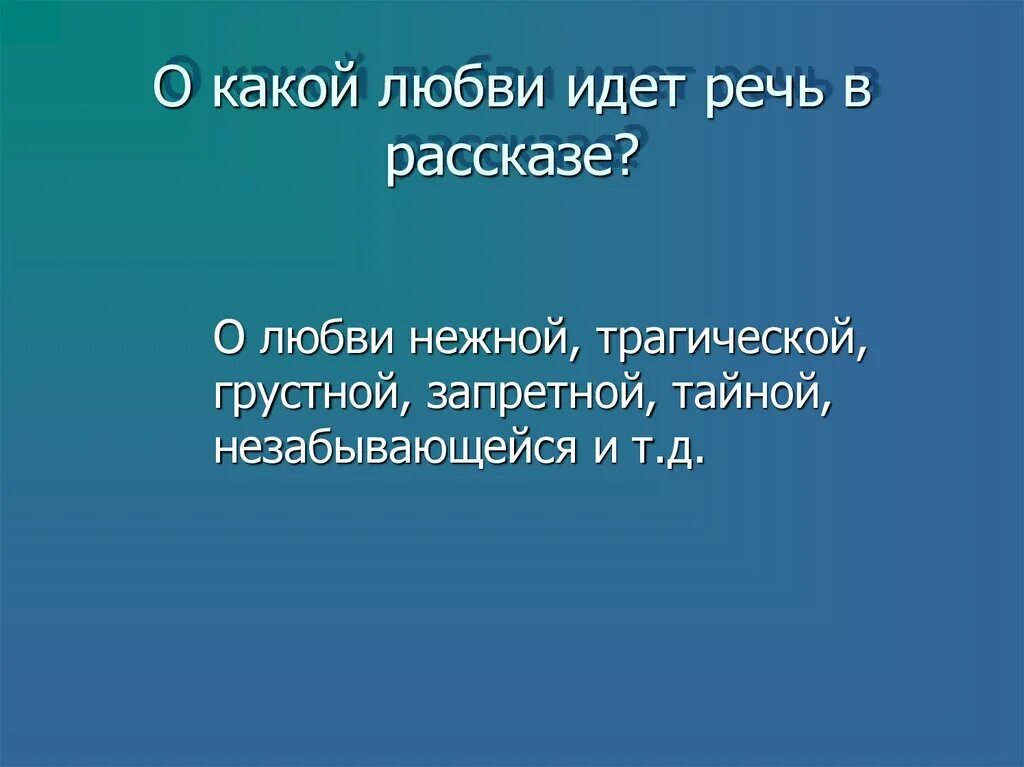 О какой любви идет речь в рассказе?

О любви нежной, трагической, грустной, запретной, тайной, незабывающейся и т.д.